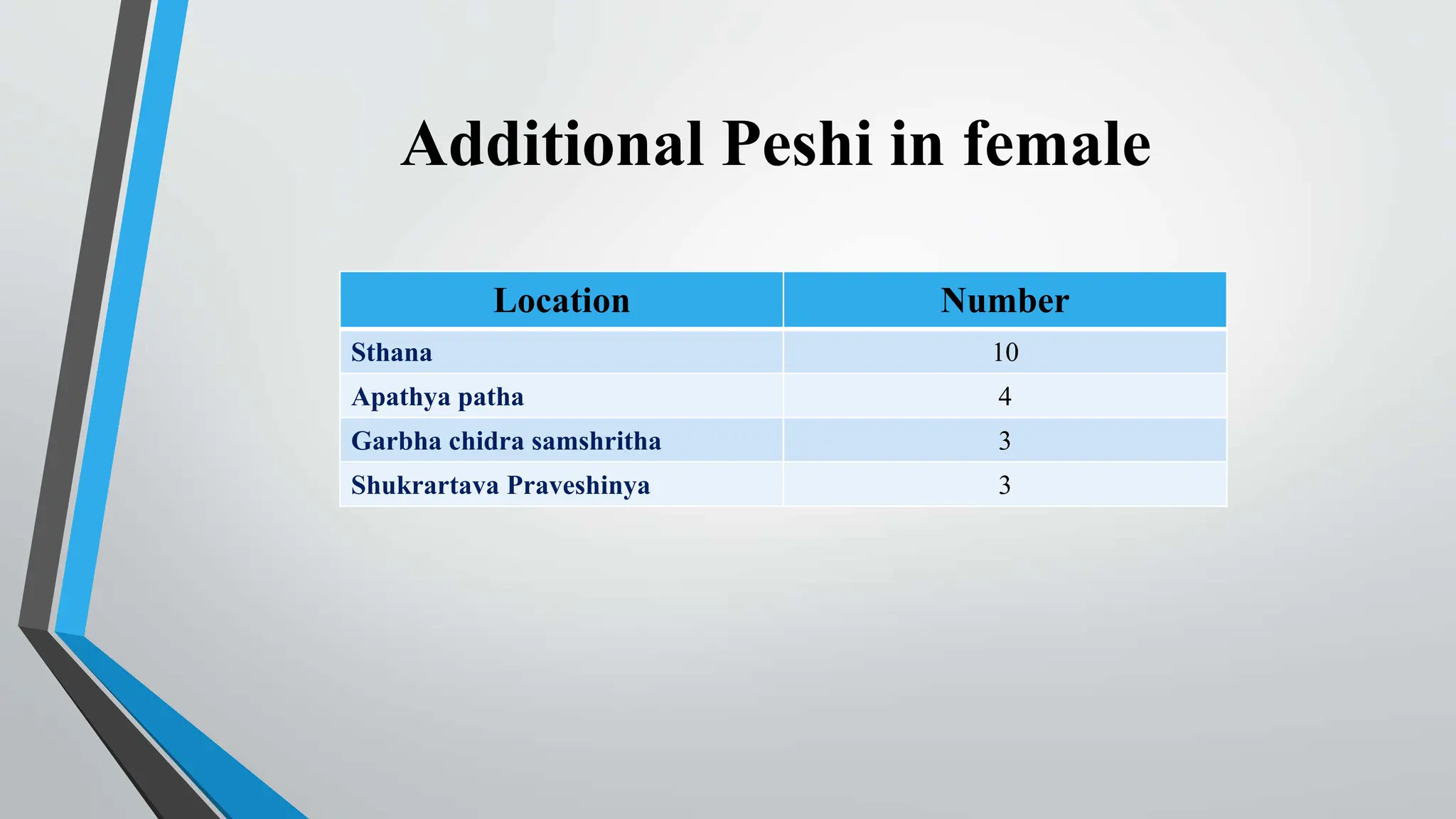 Additional Peshi in female

| Location | Number |
|---|---|
| Sthana | 10 |
| Apathya patha | 4 |
| Garbha chidra samshritha | 3 |
| Shukrartava Praveshinya | 3 |